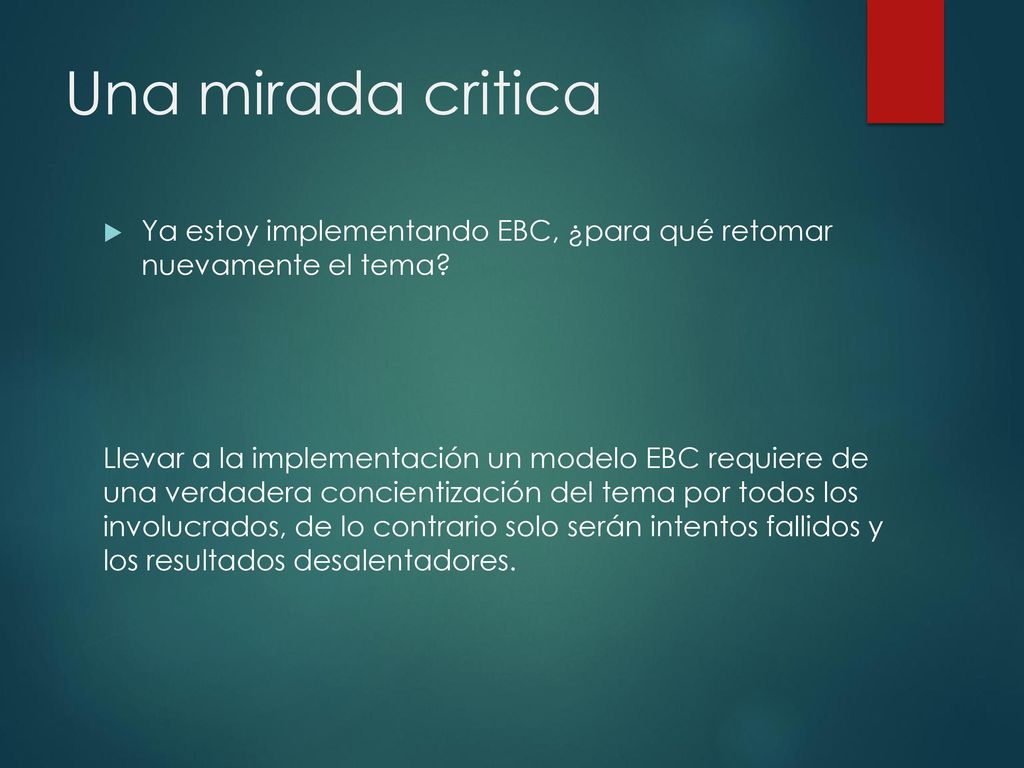 Una mirada critica

Ya estoy implementando EBC, ¿para qué retomar nuevamente el tema?

Llevar a la implementación un modelo EBC requiere de una verdadera concientización del tema por todos los involucrados, de lo contrario solo serán intentos fallidos y los resultados desalentadores.